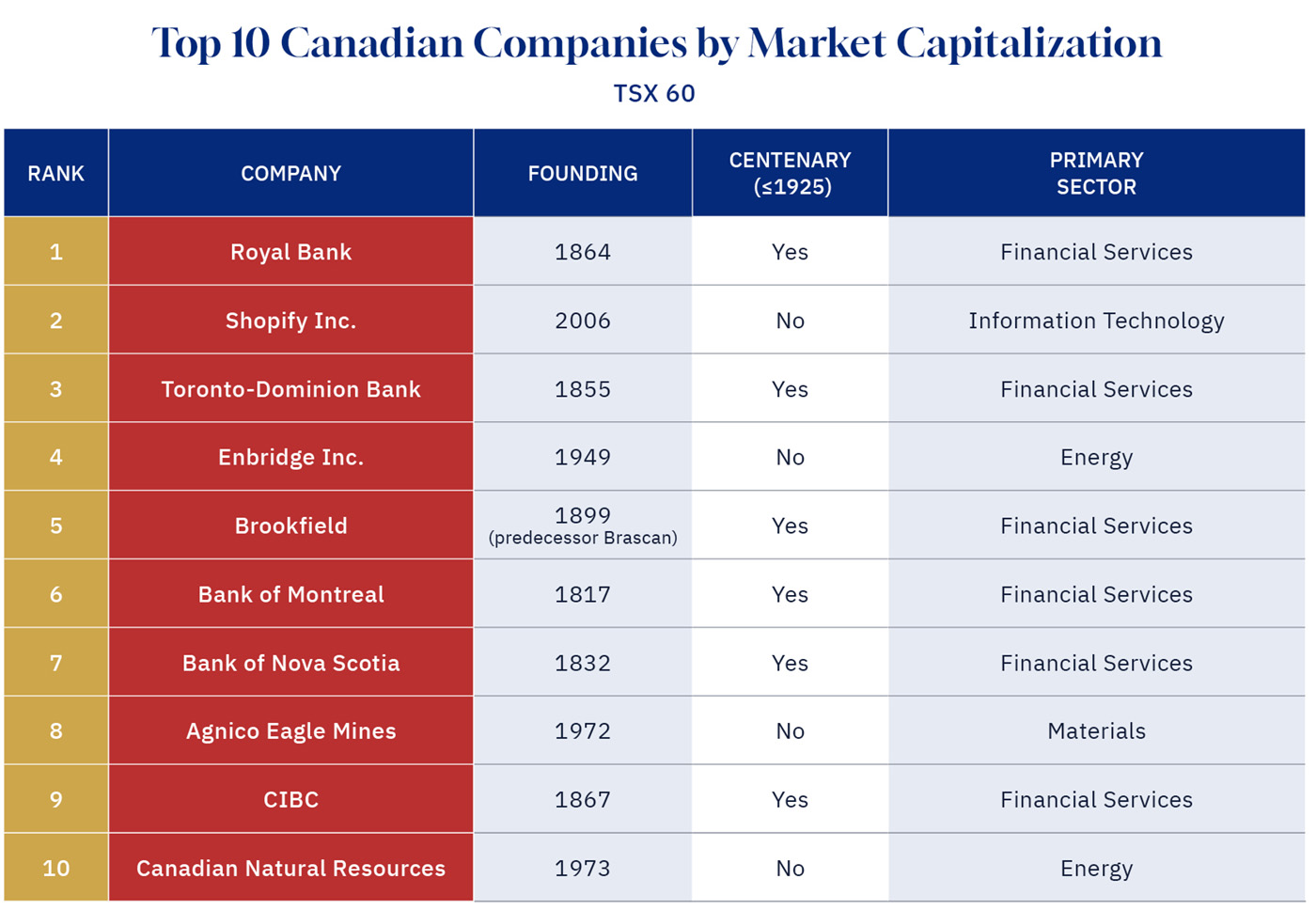 Top 10 Canadian Companies by Market Capitalization

TSX 60

| RANK | COMPANY | FOUNDING | CENTENARY (≤1925) | PRIMARY SECTOR |
|---|---|---|---|---|
| 1 | Royal Bank | 1864 | Yes | Financial Services |
| 2 | Shopify Inc. | 2006 | No | Information Technology |
| 3 | Toronto-Dominion Bank | 1855 | Yes | Financial Services |
| 4 | Enbridge Inc. | 1949 | No | Energy |
| 5 | Brookfield | 1899 (predecessor Brascan) | Yes | Financial Services |
| 6 | Bank of Montreal | 1817 | Yes | Financial Services |
| 7 | Bank of Nova Scotia | 1832 | Yes | Financial Services |
| 8 | Agnico Eagle Mines | 1972 | No | Materials |
| 9 | CIBC | 1867 | Yes | Financial Services |
| 10 | Canadian Natural Resources | 1973 | No | Energy |